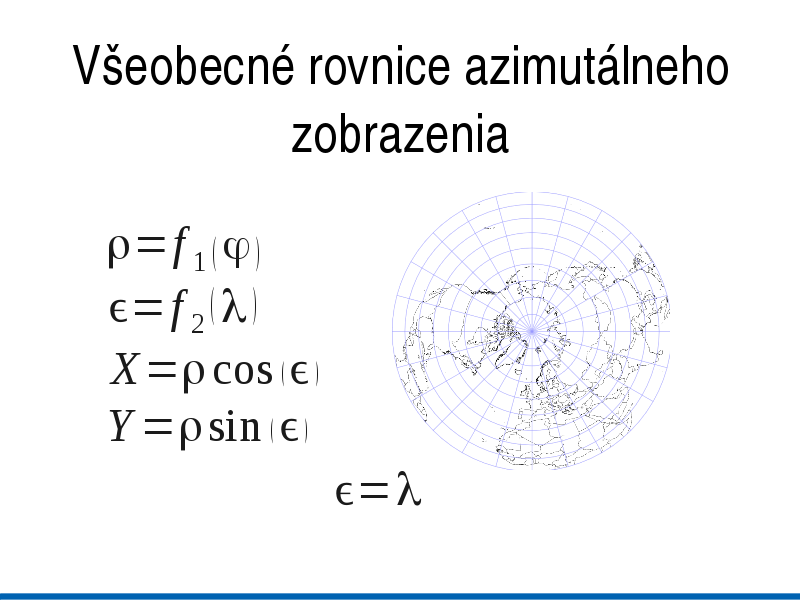 Všeobecné rovnice azimutálneho zobrazenia

$\rho = f_1(\varphi)$
$\epsilon = f_2(\lambda)$
$X = \rho \cos(\epsilon)$
$Y = \rho \sin(\epsilon)$

$\epsilon = \lambda$